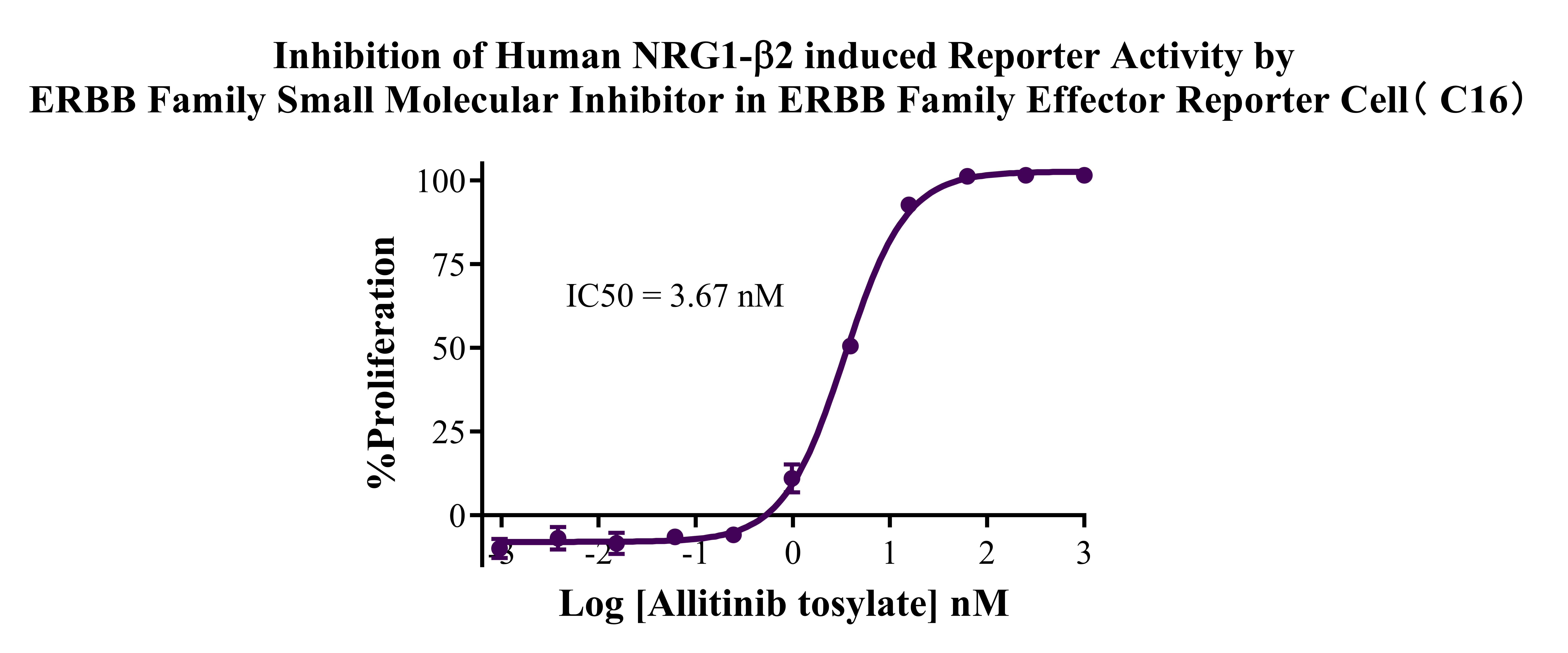 Inhibition of Human NRG1-β2 induced Reporter Activity by
ERBB Family Small Molecular Inhibitor in ERBB Family Effector Reporter Cell（C16）

%Proliferation

100
75
50
25
0

IC50 = 3.67 nM

-3
-2
-1
0
1
2
3

Log [Allitinib tosylate] nM